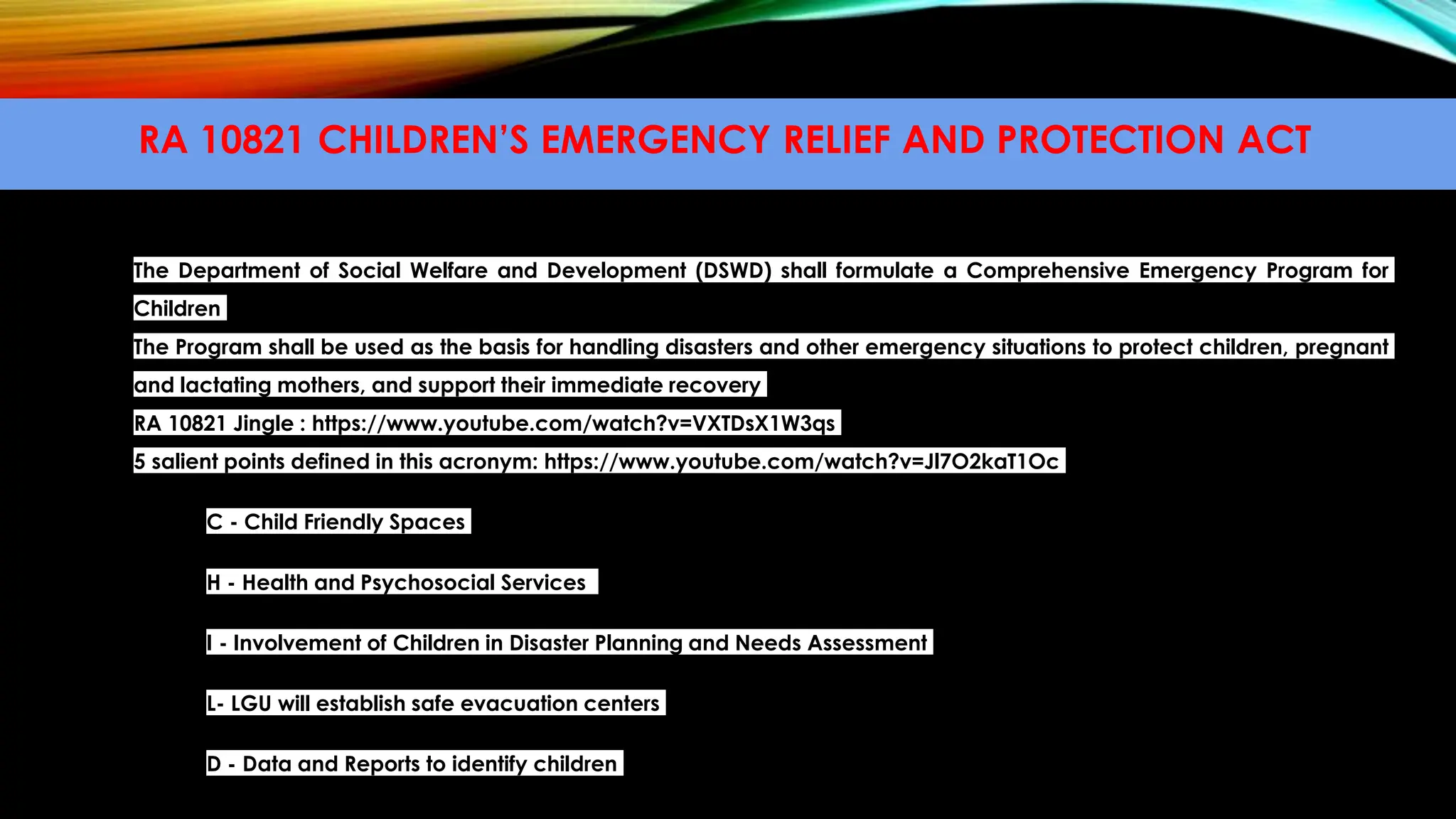 RA 10821 CHILDREN'S EMERGENCY RELIEF AND PROTECTION ACT

The Department of Social Welfare and Development (DSWD) shall formulate a Comprehensive Emergency Program for Children

The Program shall be used as the basis for handling disasters and other emergency situations to protect children, pregnant and lactating mothers, and support their immediate recovery

RA 10821 Jingle : https://www.youtube.com/watch?v=VXTDsX1W3qs

5 salient points defined in this acronym: https://www.youtube.com/watch?v=JI7O2kaT1Oc

C - Child Friendly Spaces

H - Health and Psychosocial Services

I - Involvement of Children in Disaster Planning and Needs Assessment

L- LGU will establish safe evacuation centers

D - Data and Reports to identify children